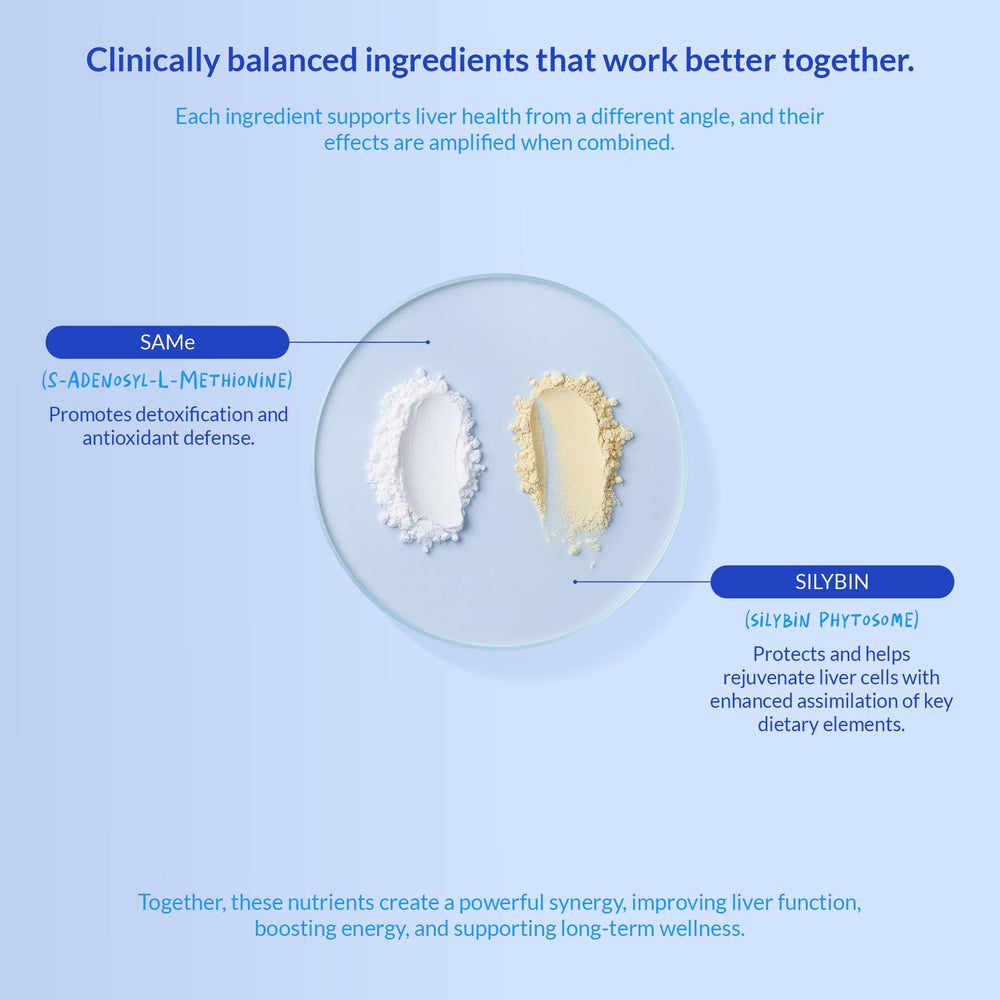 Clinically balanced ingredients that work better together.

Each ingredient supports liver health from a different angle, and their effects are amplified when combined.

SAMe

(S-ADENOSYL-L-METHIONINE)

Promotes detoxification and antioxidant defense.

SILYBIN

(SILYBIN PHYTOSOME)

Protects and helps rejuvenate liver cells with enhanced assimilation of key dietary elements.

Together, these nutrients create a powerful synergy, improving liver function, boosting energy, and supporting long-term wellness.